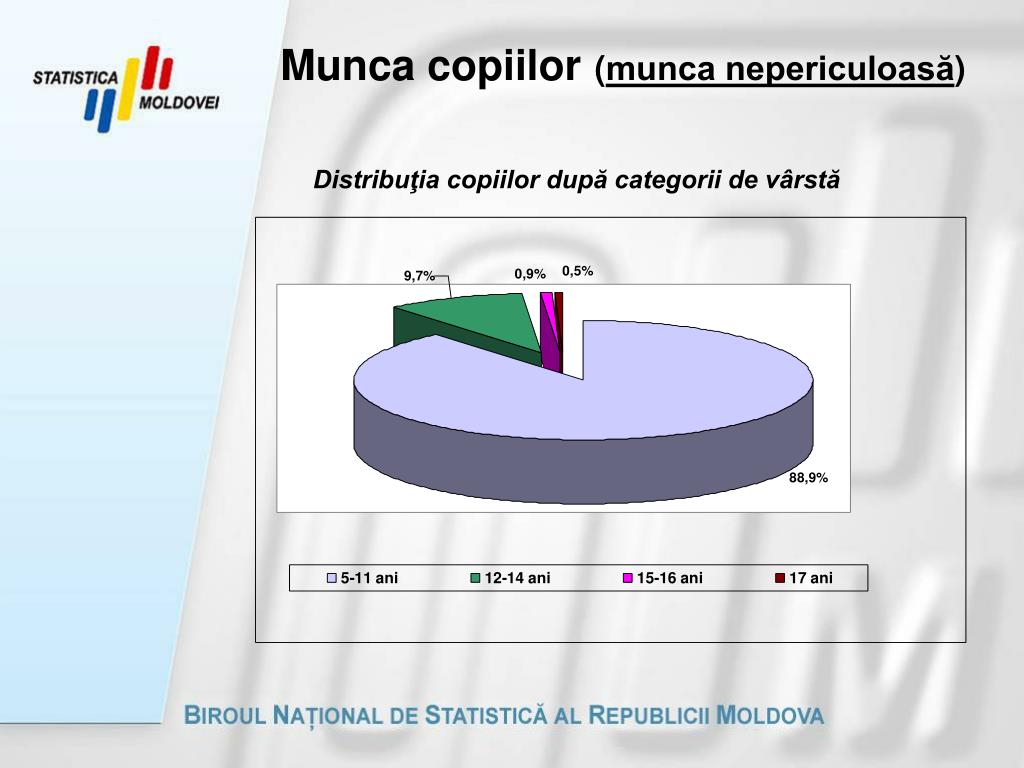 STATISTICA MOLDOVEI

Munca copiilor (munca nepericuloasă)

Distribuţia copiilor după categorii de vârstă

9,7%
0,9%
0,5%
88,9%

5-11 ani
12-14 ani
15-16 ani
17 ani

BIROUL NAȚIONAL DE STATISTICĂ AL REPUBLICII MOLDOVA